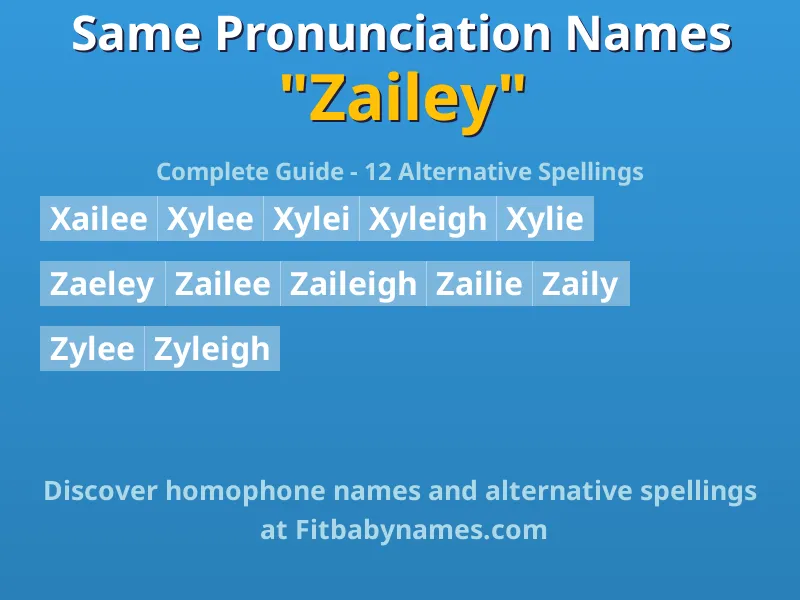 Same Pronunciation Names
"Zailey"

Complete Guide - 12 Alternative Spellings

Xailee Xylee Xylei Xyleigh Xylie

Zaeley Zailee Zaileigh Zailie Zaily

Zylee Zyleigh

Discover homophone names and alternative spellings at Fitbabynames.com